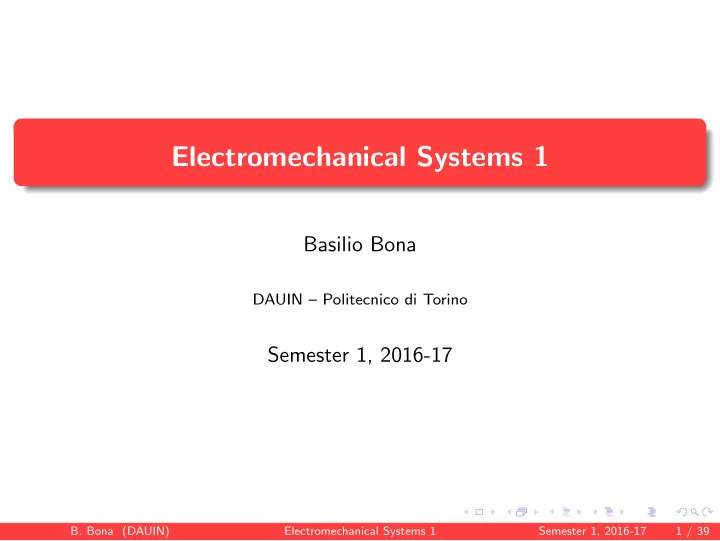 Electromechanical Systems 1

Basilio Bona

DAUIN – Politecnico di Torino

Semester 1, 2016-17

B. Bona (DAUIN) Electromechanical Systems 1 Semester 1, 2016-17 1 / 39